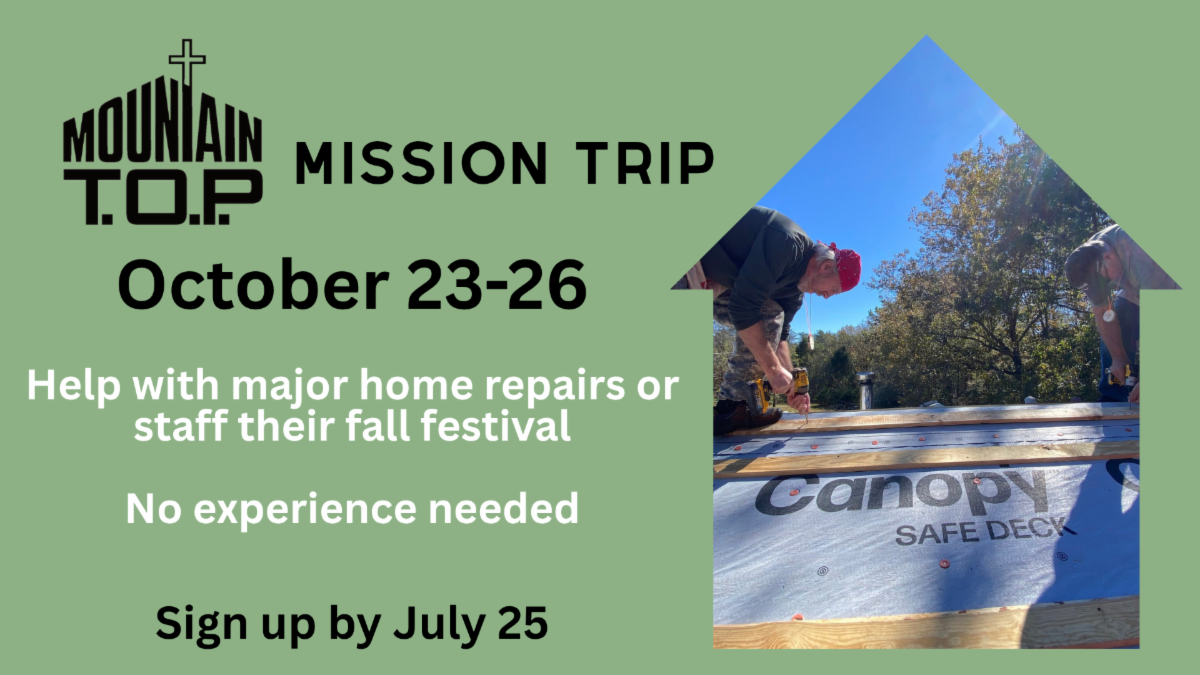 MOUNTAIN T.O.P. MISSION TRIP

October 23-26

Help with major home repairs or staff their fall festival

No experience needed

Sign up by July 25

Canopy SAFE DECK